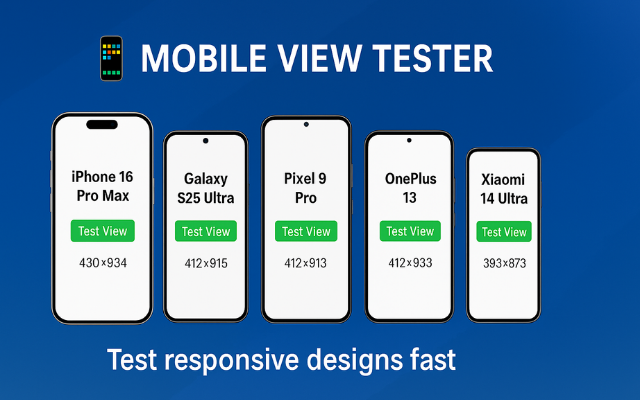 MOBILE VIEW TESTER

iPhone 16 Pro Max

Test View

430×934

Galaxy S25 Ultra

Test View

412×915

Pixel 9 Pro

Test View

412×913

OnePlus 13

Test View

412×933

Xiaomi 14 Ultra

Test View

393×873

Test responsive designs fast